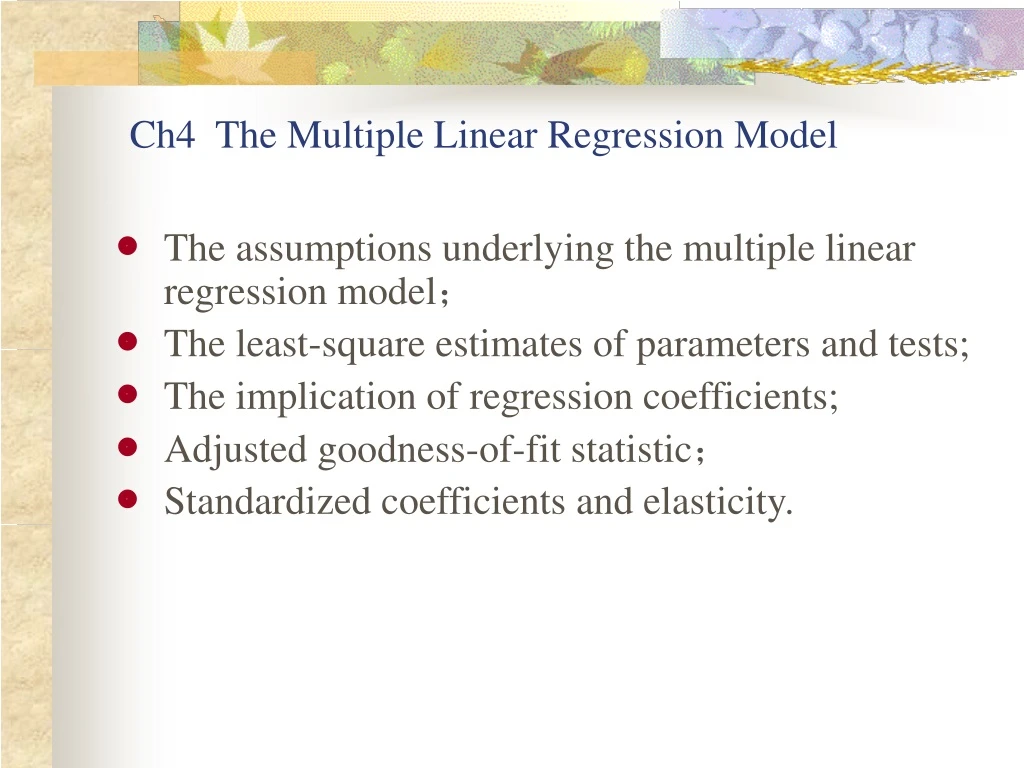 Ch4 The Multiple Linear Regression Model

- The assumptions underlying the multiple linear regression model；
- The least-square estimates of parameters and tests;
- The implication of regression coefficients;
- Adjusted goodness-of-fit statistic；
- Standardized coefficients and elasticity.